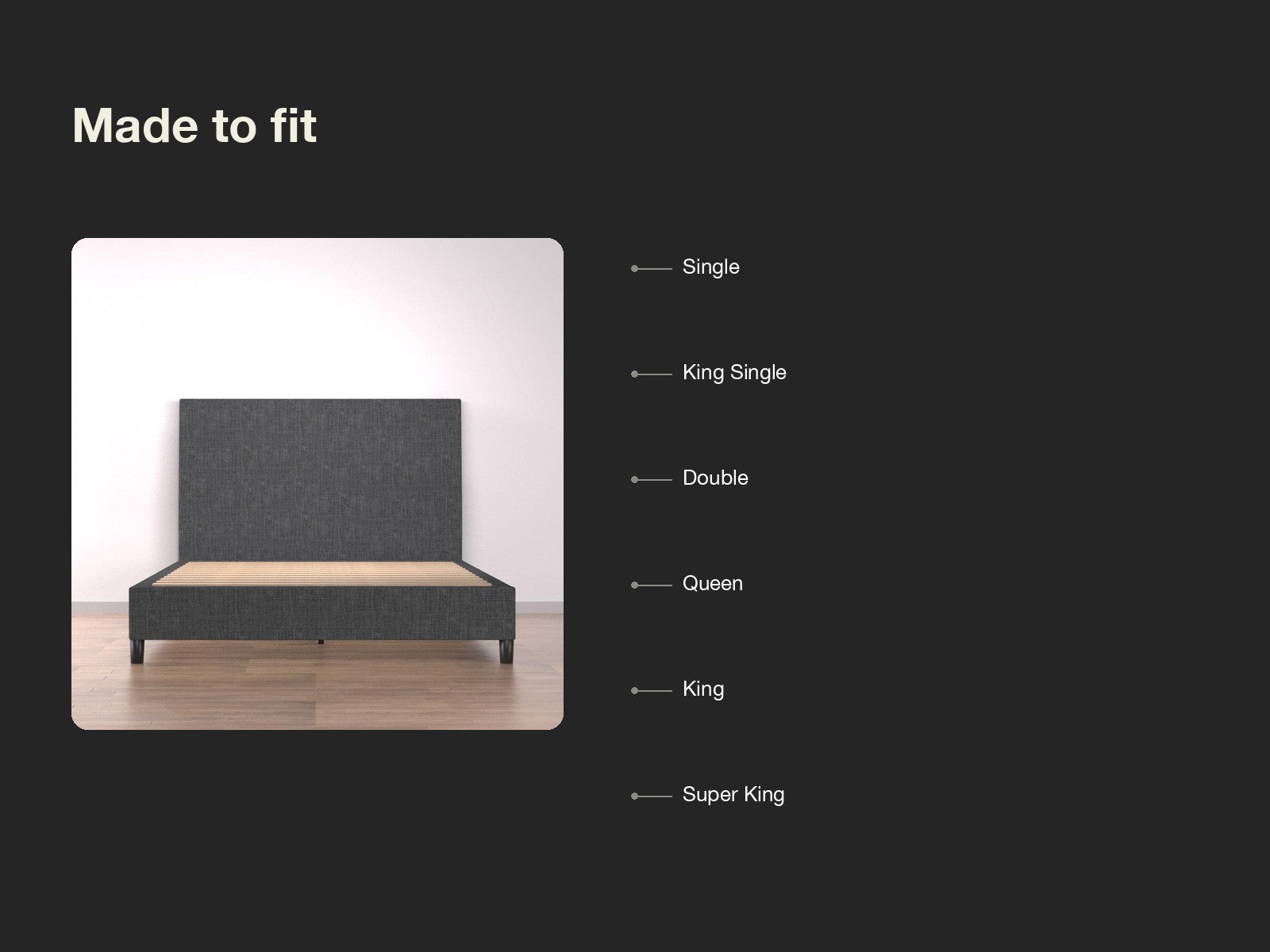 Made to fit

Single

King Single

Double

Queen

King

Super King